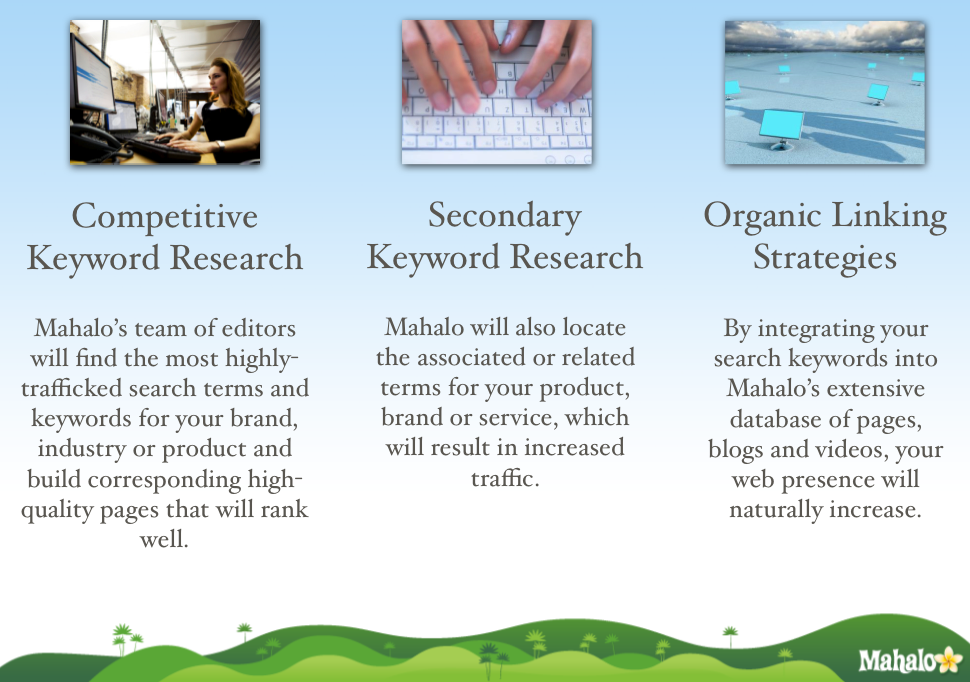 Competitive Keyword Research

Mahalo's team of editors will find the most highly-trafficked search terms and keywords for your brand, industry or product and build corresponding high-quality pages that will rank well.

Secondary Keyword Research

Mahalo will also locate the associated or related terms for your product, brand or service, which will result in increased traffic.

Organic Linking Strategies

By integrating your search keywords into Mahalo's extensive database of pages, blogs and videos, your web presence will naturally increase.

Mahalo